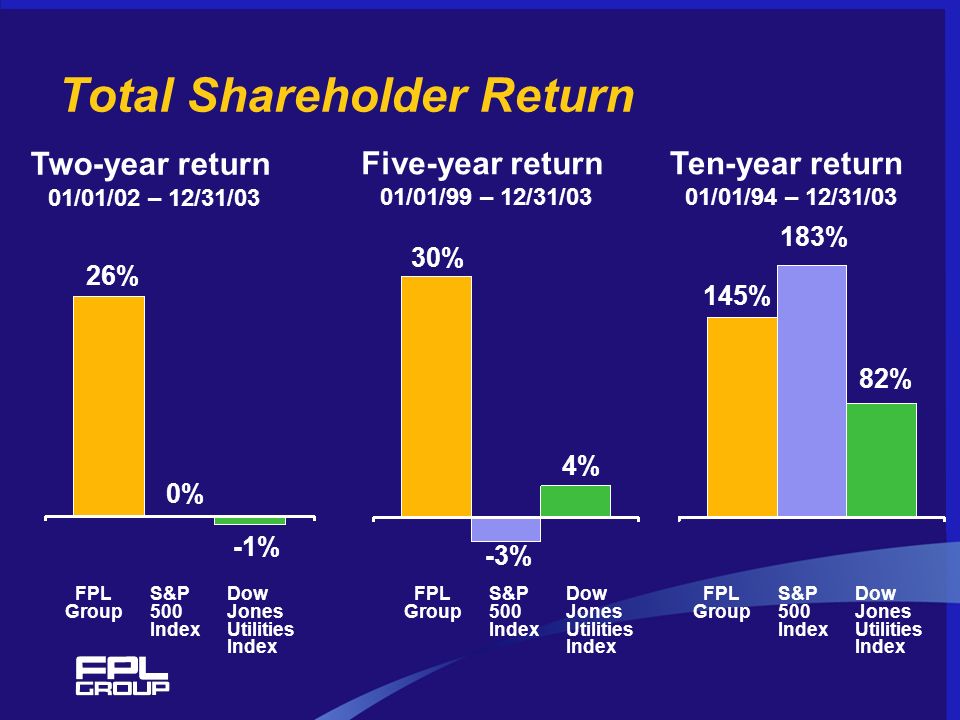 Total Shareholder Return

Two-year return
01/01/02 – 12/31/03

26%
0%
-1%

FPL Group
S&P 500 Index
Dow Jones Utilities Index

Five-year return
01/01/99 – 12/31/03

30%
-3%
4%

FPL Group
S&P 500 Index
Dow Jones Utilities Index

Ten-year return
01/01/94 – 12/31/03

145%
183%
82%

FPL Group
S&P 500 Index
Dow Jones Utilities Index

FPL GROUP